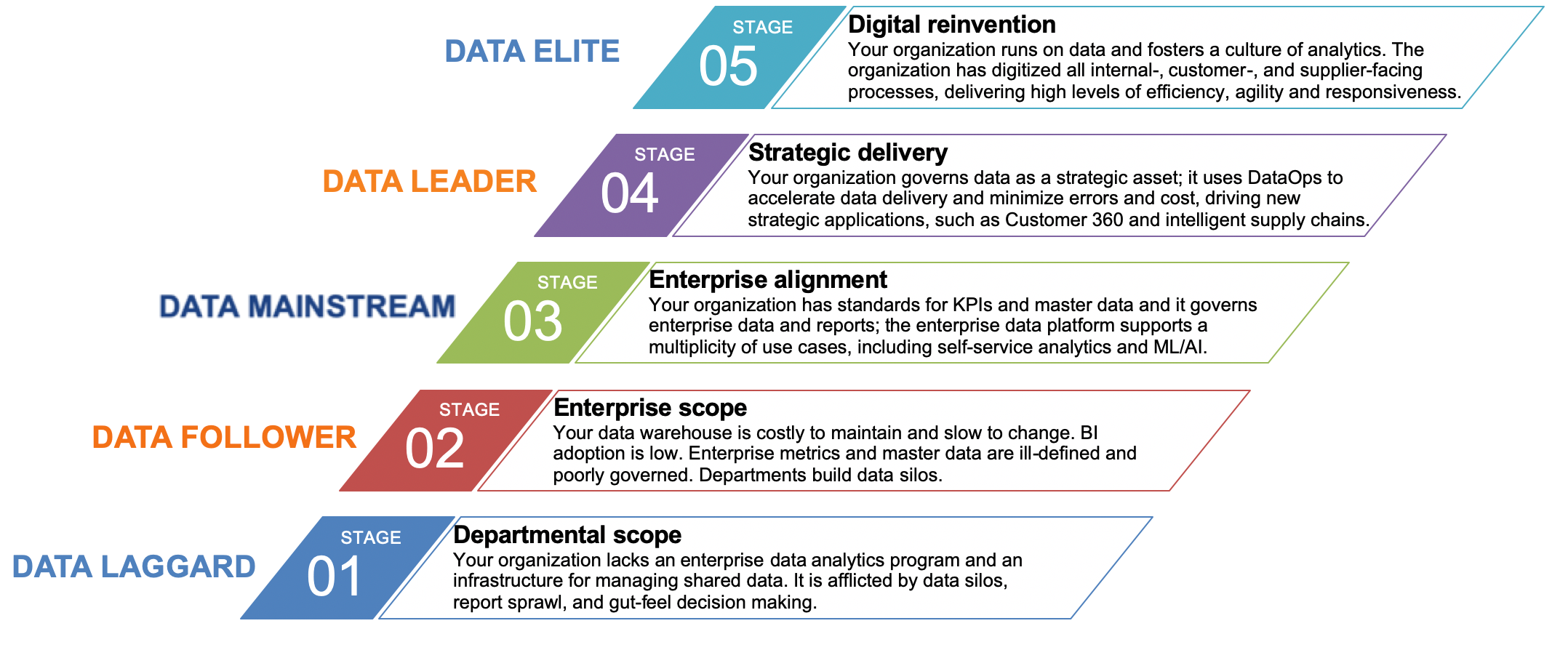 DATA ELITE

STAGE
05

Digital reinvention
Your organization runs on data and fosters a culture of analytics. The organization has digitized all internal-, customer-, and supplier-facing processes, delivering high levels of efficiency, agility and responsiveness.

DATA LEADER

STAGE
04

Strategic delivery
Your organization governs data as a strategic asset; it uses DataOps to accelerate data delivery and minimize errors and cost, driving new strategic applications, such as Customer 360 and intelligent supply chains.

DATA MAINSTREAM

STAGE
03

Enterprise alignment
Your organization has standards for KPIs and master data and it governs enterprise data and reports; the enterprise data platform supports a multiplicity of use cases, including self-service analytics and ML/AI.

DATA FOLLOWER

STAGE
02

Enterprise scope
Your data warehouse is costly to maintain and slow to change. BI adoption is low. Enterprise metrics and master data are ill-defined and poorly governed. Departments build data silos.

DATA LAGGARD

STAGE
01

Departmental scope
Your organization lacks an enterprise data analytics program and an infrastructure for managing shared data. It is afflicted by data silos, report sprawl, and gut-feel decision making.